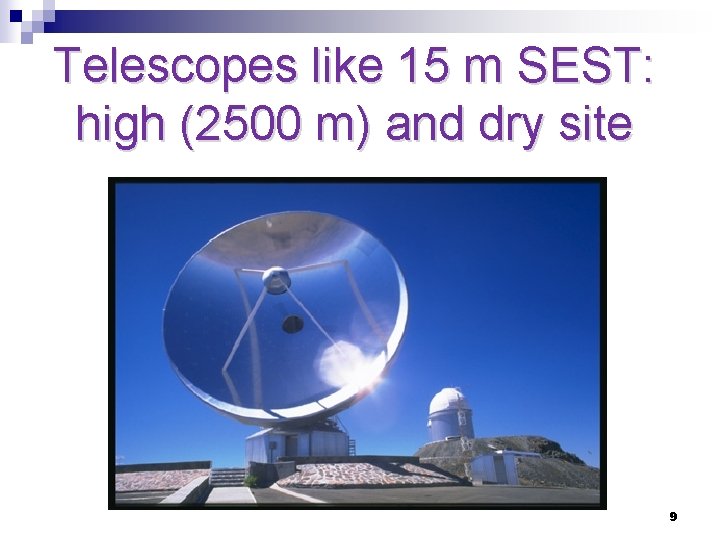 Telescopes like 15 m SEST: high (2500 m) and dry site

9